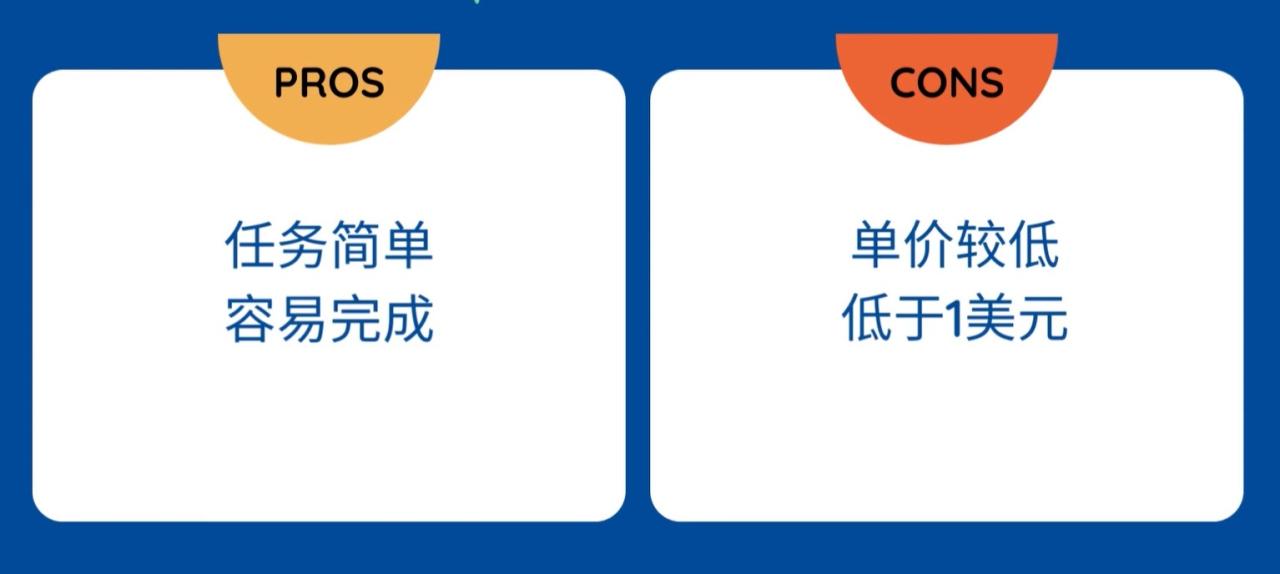 PROS

任务简单
容易完成

CONS

单价较低
低于1美元